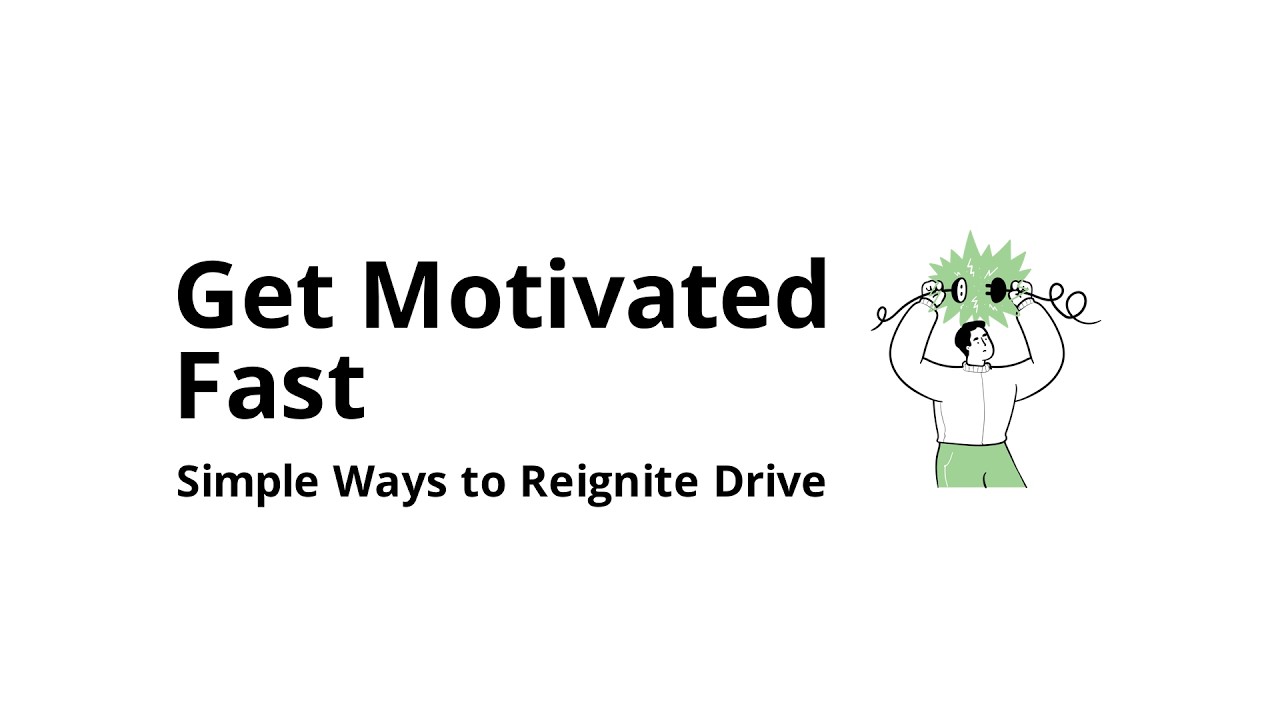 Get Motivated Fast

Simple Ways to Reignite Drive